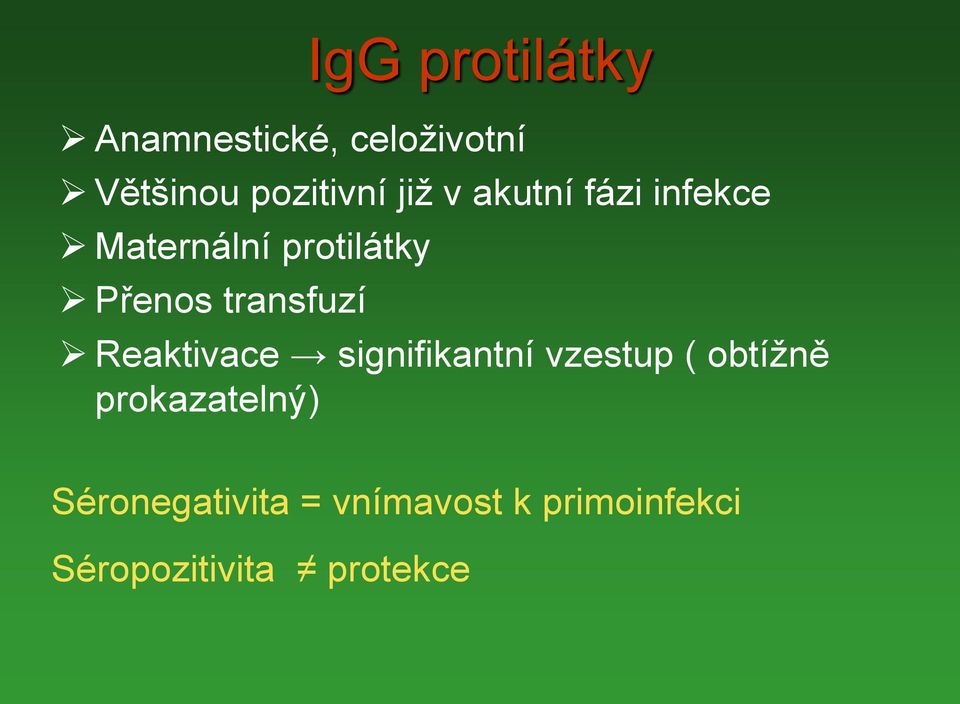 IgG protilátky

➢ Anamnestické, celoživotní
➢ Většinou pozitivní již v akutní fázi infekce
➢ Maternální protilátky
➢ Přenos transfuzí
➢ Reaktivace → signifikantní vzestup ( obtížně prokazatelný)

Séronegativita = vnímavost k primoinfekci

Séropozitivita ≠ protekce